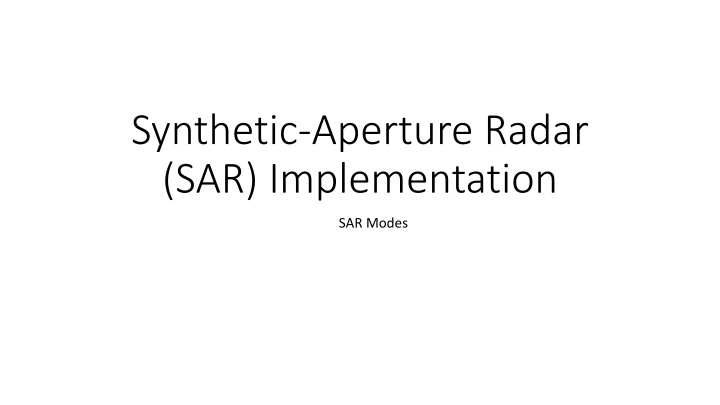 Synthetic-Aperture Radar (SAR) Implementation

SAR Modes